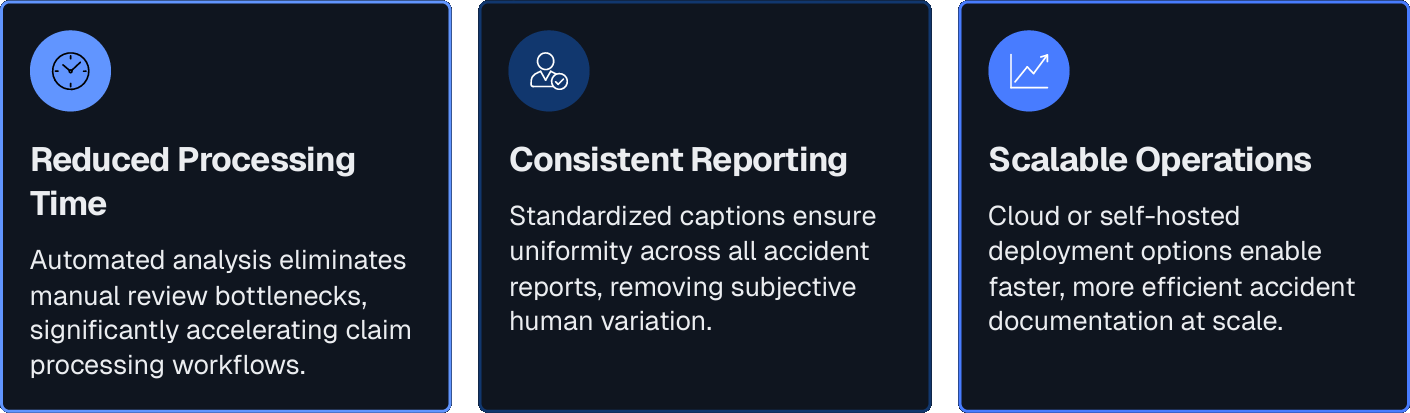 Reduced Processing Time

Automated analysis eliminates manual review bottlenecks, significantly accelerating claim processing workflows.

Consistent Reporting

Standardized captions ensure uniformity across all accident reports, removing subjective human variation.

Scalable Operations

Cloud or self-hosted deployment options enable faster, more efficient accident documentation at scale.